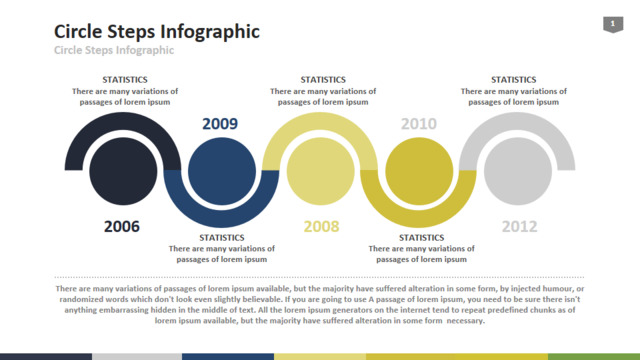 Circle Steps Infographic
Circle Steps Infographic

1

STATISTICS
There are many variations of passages of lorem ipsum

STATISTICS
There are many variations of passages of lorem ipsum

STATISTICS
There are many variations of passages of lorem ipsum

2009

2010

2006

2008

2012

STATISTICS
There are many variations of passages of lorem ipsum

STATISTICS
There are many variations of passages of lorem ipsum

There are many variations of passages of lorem ipsum available, but the majority have suffered alteration in some form, by injected humour, or randomized words which don't look even slightly believable. If you are going to use A passage of lorem ipsum, you need to be sure there isn't anything embarrassing hidden in the middle of text. All the lorem ipsum generators on the internet tend to repeat predefined chunks as of lorem ipsum available, but the majority have suffered alteration in some form necessary.